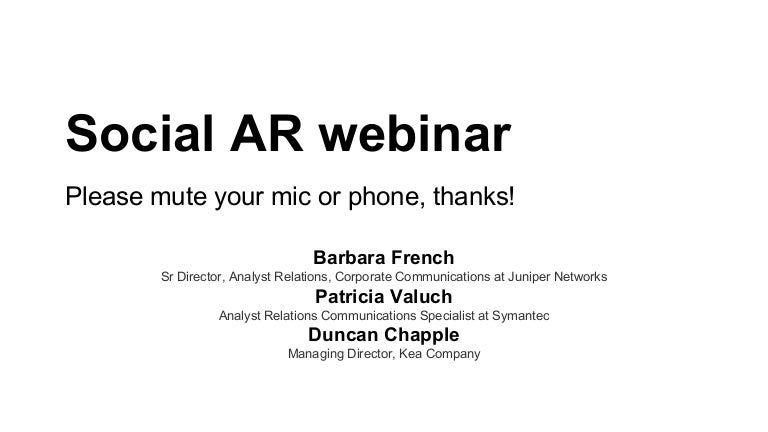 Social AR webinar

Please mute your mic or phone, thanks!

Barbara French
Sr Director, Analyst Relations, Corporate Communications at Juniper Networks
Patricia Valuch
Analyst Relations Communications Specialist at Symantec
Duncan Chapple
Managing Director, Kea Company